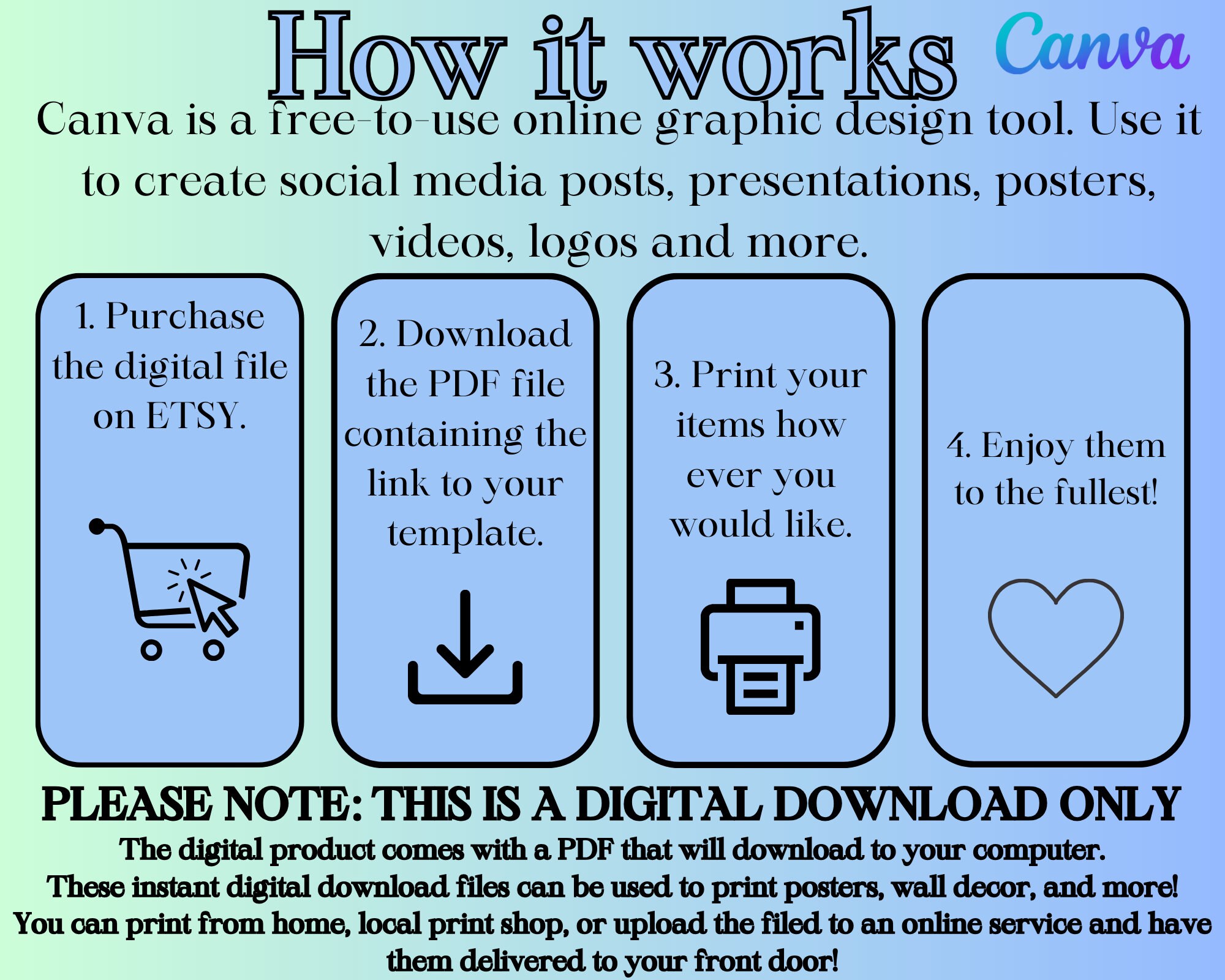 How it works Canva

Canva is a free-to-use online graphic design tool. Use it to create social media posts, presentations, posters, videos, logos and more.

1. Purchase the digital file on ETSY.

2. Download the PDF file containing the link to your template.

3. Print your items how ever you would like.

4. Enjoy them to the fullest!

PLEASE NOTE: THIS IS A DIGITAL DOWNLOAD ONLY

The digital product comes with a PDF that will download to your computer.
These instant digital download files can be used to print posters, wall decor, and more!
You can print from home, local print shop, or upload the filed to an online service and have them delivered to your front door!